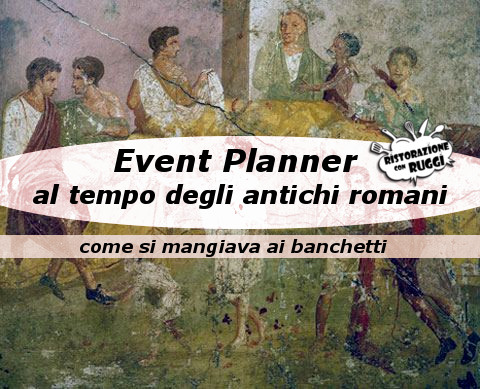 Event Planner
al tempo degli antichi romani

RISTORAZIONE CON RUGGI

come si mangiava ai banchetti